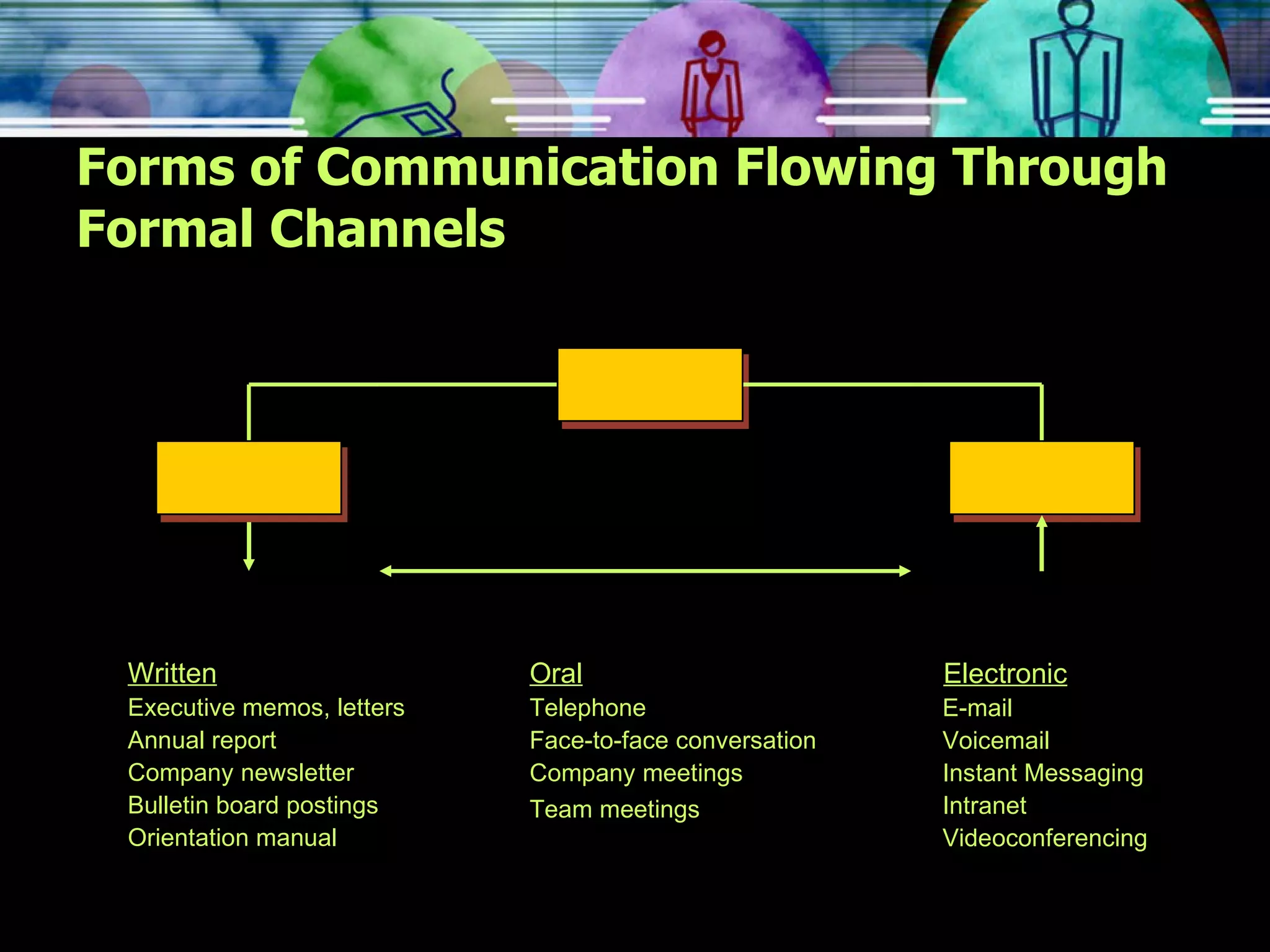 Forms of Communication Flowing Through Formal Channels

Written
Executive memos, letters
Annual report
Company newsletter
Bulletin board postings
Orientation manual

Oral
Telephone
Face-to-face conversation
Company meetings
Team meetings

Electronic
E-mail
Voicemail
Instant Messaging
Intranet
Videoconferencing